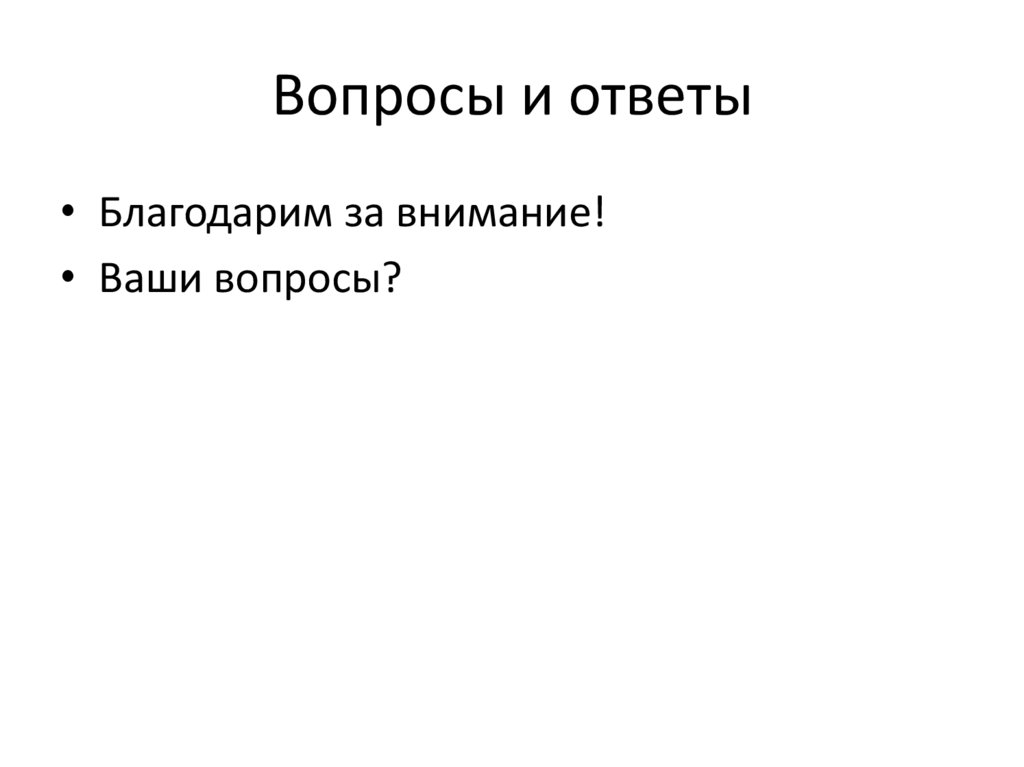 Вопросы и ответы

• Благодарим за внимание!
• Ваши вопросы?